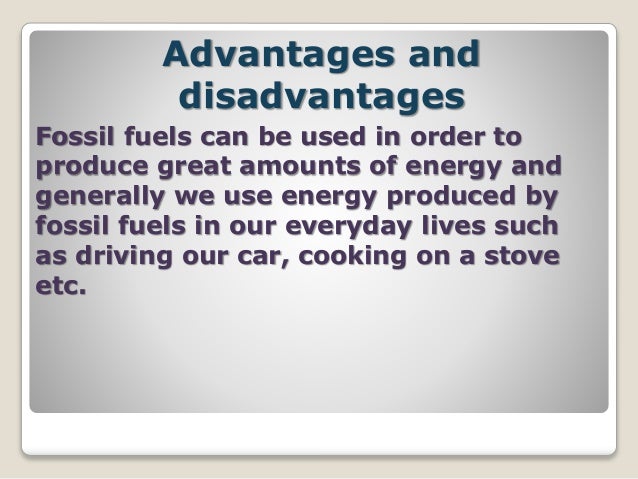 Advantages and disadvantages

Fossil fuels can be used in order to produce great amounts of energy and generally we use energy produced by fossil fuels in our everyday lives such as driving our car, cooking on a stove etc.